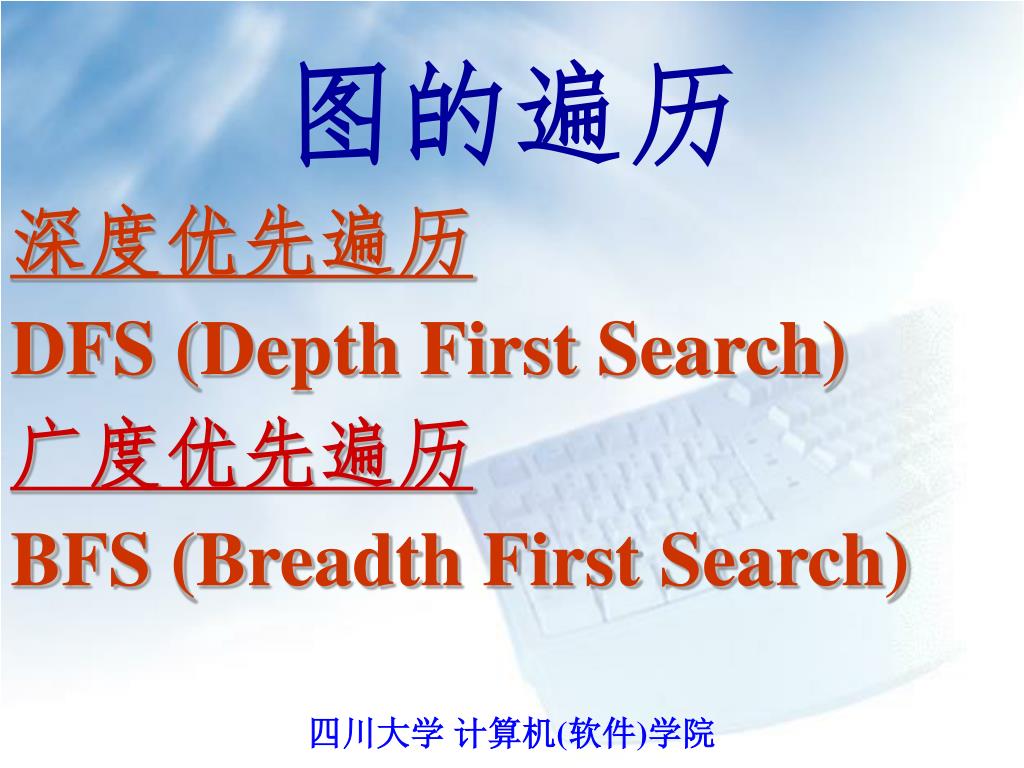 图的遍历

深度优先遍历

DFS (Depth First Search)

广度优先遍历

BFS (Breadth First Search)

四川大学 计算机(软件)学院